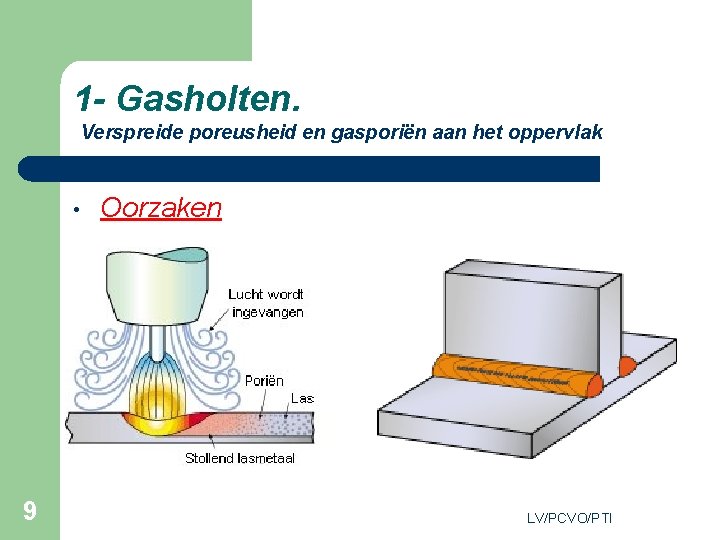 1- Gasholten.

Verspreide poreusheid en gasporiën aan het oppervlak

• Oorzaken

Lucht wordt ingevangen

Poriën

Las

Stollend lasmetaal

9

LV/PCVO/PTI